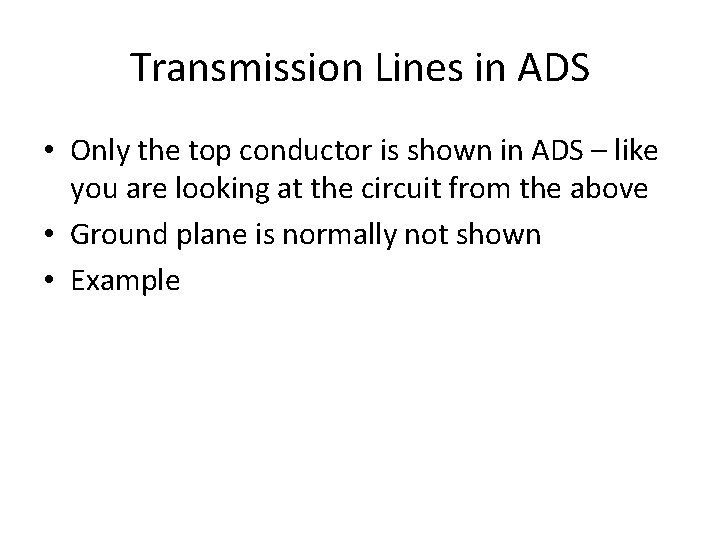 Transmission Lines in ADS

• Only the top conductor is shown in ADS – like you are looking at the circuit from the above
• Ground plane is normally not shown
• Example